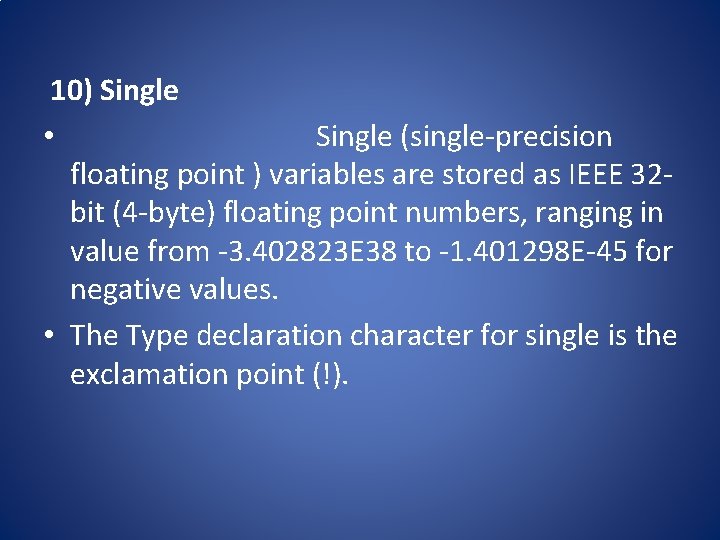 10) Single

• Single (single-precision floating point ) variables are stored as IEEE 32-bit (4-byte) floating point numbers, ranging in value from -3.402823E38 to -1.401298E-45 for negative values.

• The Type declaration character for single is the exclamation point (!).